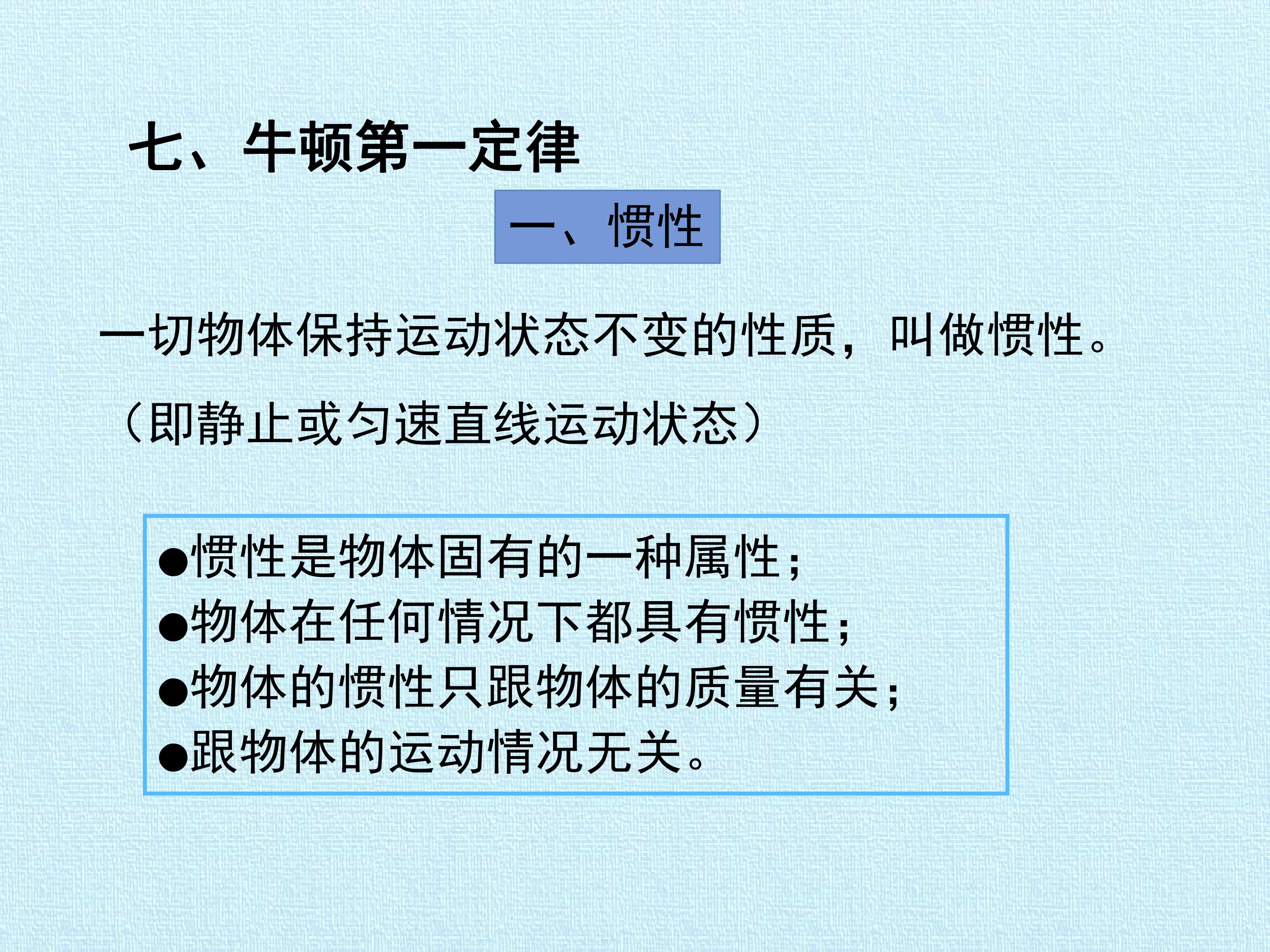 七、牛顿第一定律

一、惯性

一切物体保持运动状态不变的性质，叫做惯性。

（即静止或匀速直线运动状态）

• 惯性是物体固有的一种属性；
• 物体在任何情况下都具有惯性；
• 物体的惯性只跟物体的质量有关；
• 跟物体的运动情况无关。